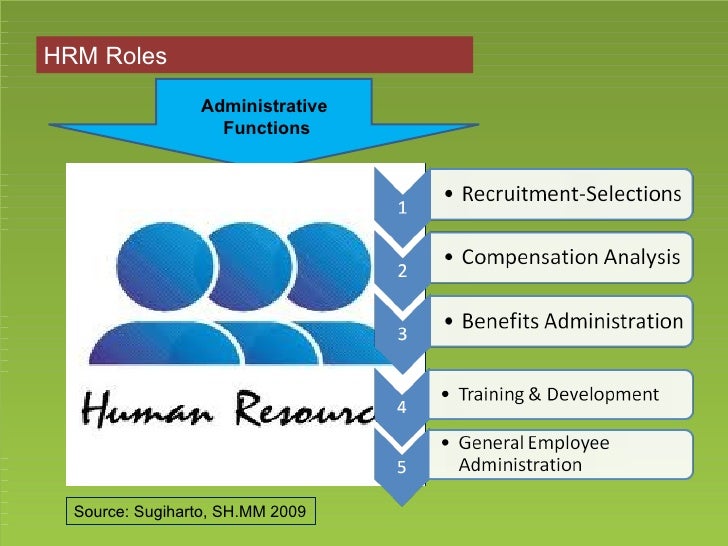 HRM Roles

Administrative Functions

Human Resourc

1
• Recruitment-Selections

2
• Compensation Analysis

3
• Benefits Administration

4
• Training & Development

5
• General Employee Administration

Source: Sugiharto, SH.MM 2009